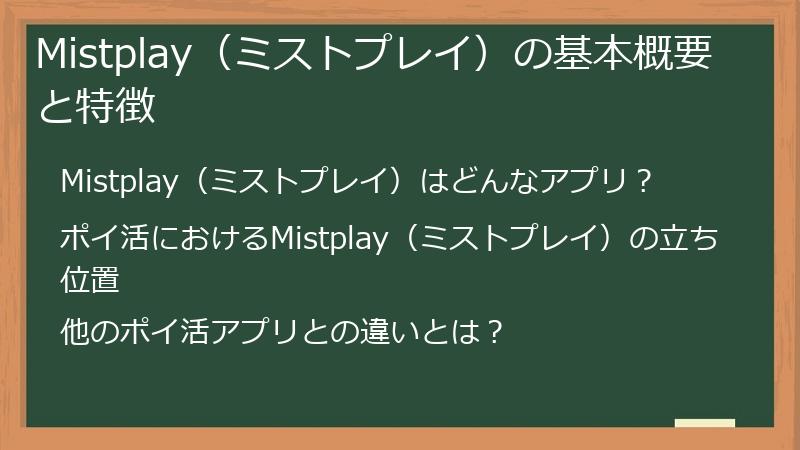 Mistplay（ミストプレイ）の基本概要と特徴

Mistplay（ミストプレイ）はどんなアプリ？

ポイ活におけるMistplay（ミストプレイ）の立ち位置

他のポイ活アプリとの違いとは？